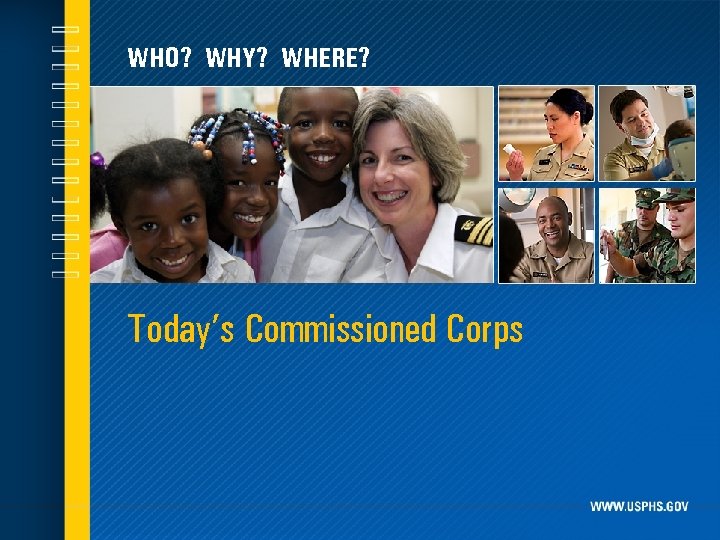 WHO? WHY? WHERE?

Today's Commissioned Corps

WWW.USPHS.GOV